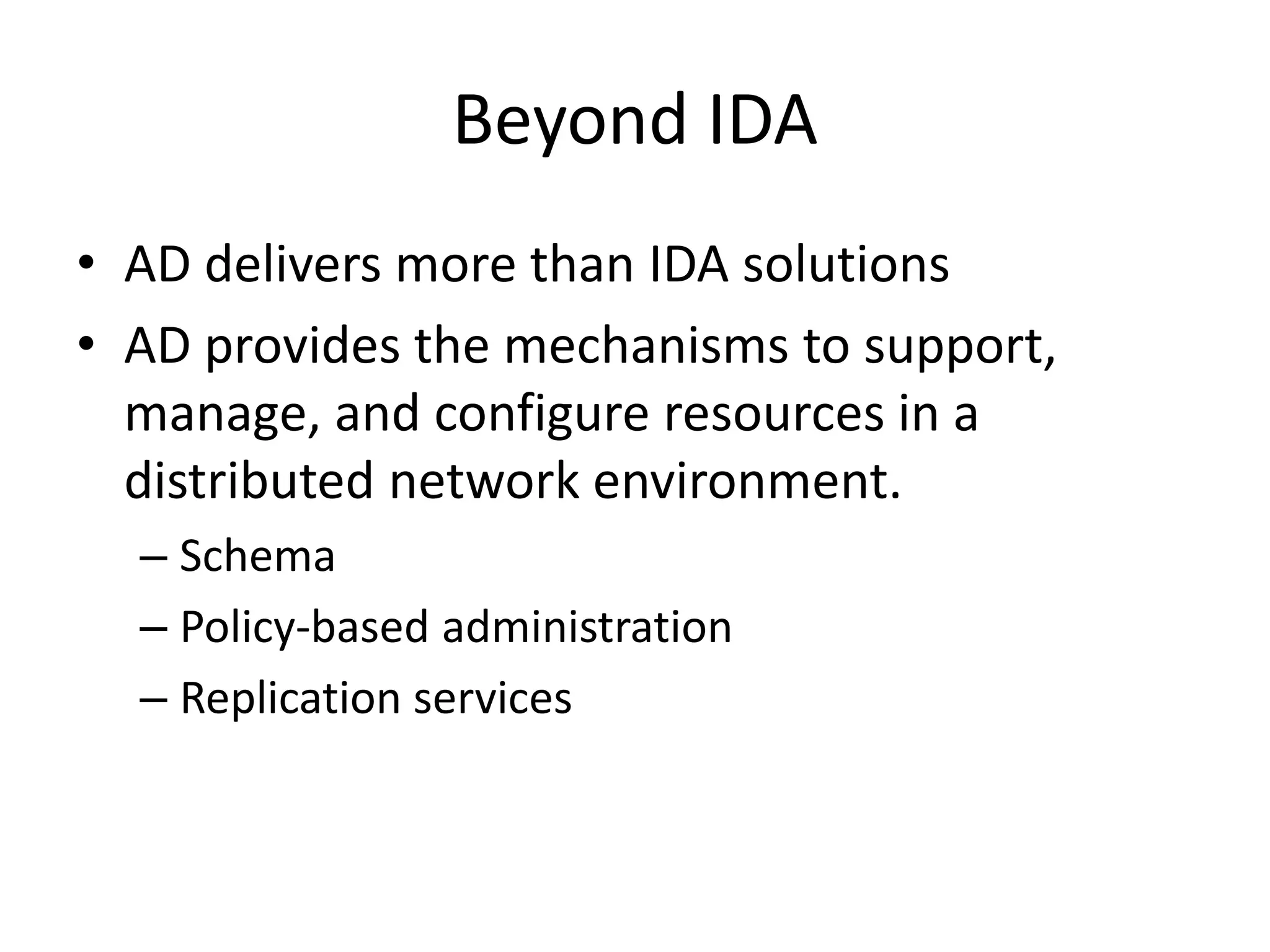 Beyond IDA

• AD delivers more than IDA solutions
• AD provides the mechanisms to support, manage, and configure resources in a distributed network environment.
– Schema
– Policy-based administration
– Replication services